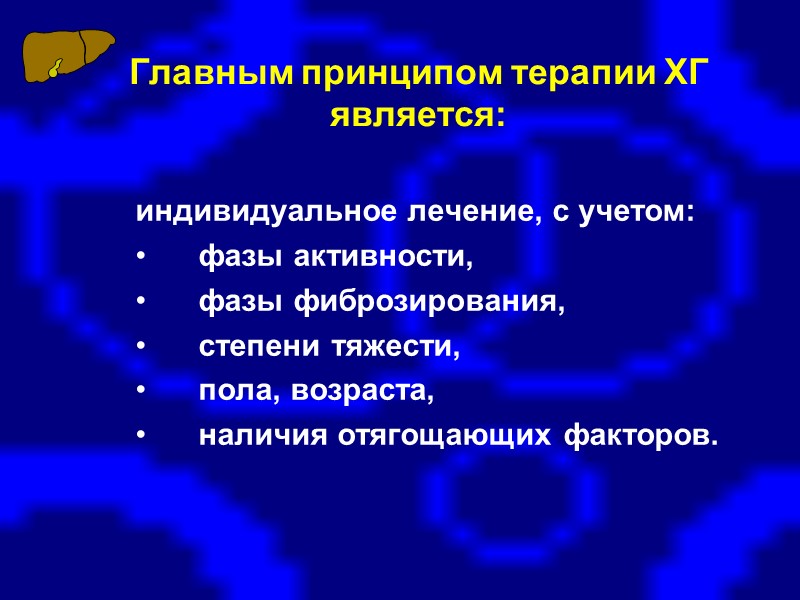 Главным принципом терапии ХГ является:

индивидуальное лечение, с учетом:
• фазы активности,
• фазы фиброзирования,
• степени тяжести,
• пола, возраста,
• наличия отягощающих факторов.